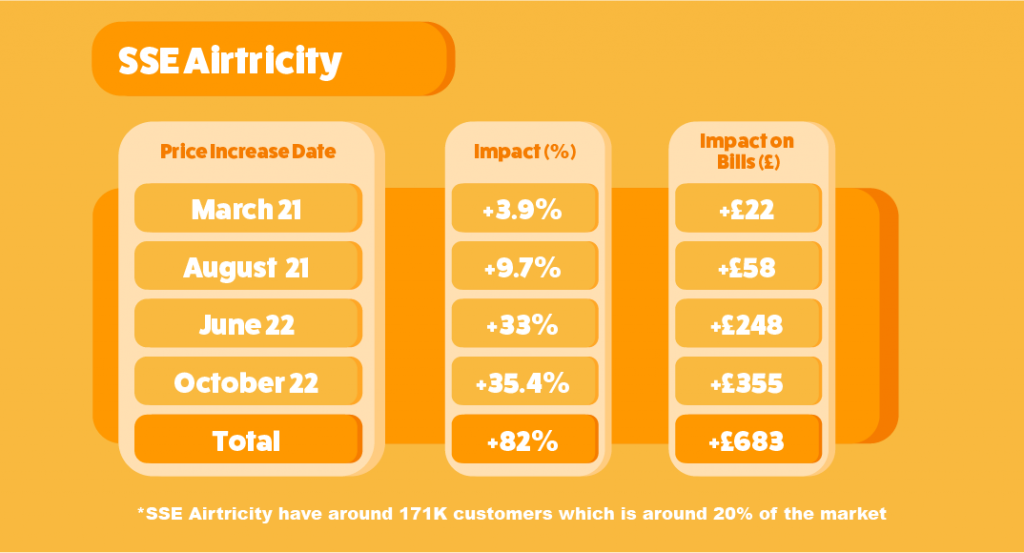 SSE Airtricity

| Price Increase Date | Impact (%) | Impact on Bills (£) |
|---|---|---|
| March 21 | +3.9% | +£22 |
| August 21 | +9.7% | +£58 |
| June 22 | +33% | +£248 |
| October 22 | +35.4% | +£355 |
| Total | +82% | +£683 |

*SSE Airtricity have around 171K customers which is around 20% of the market